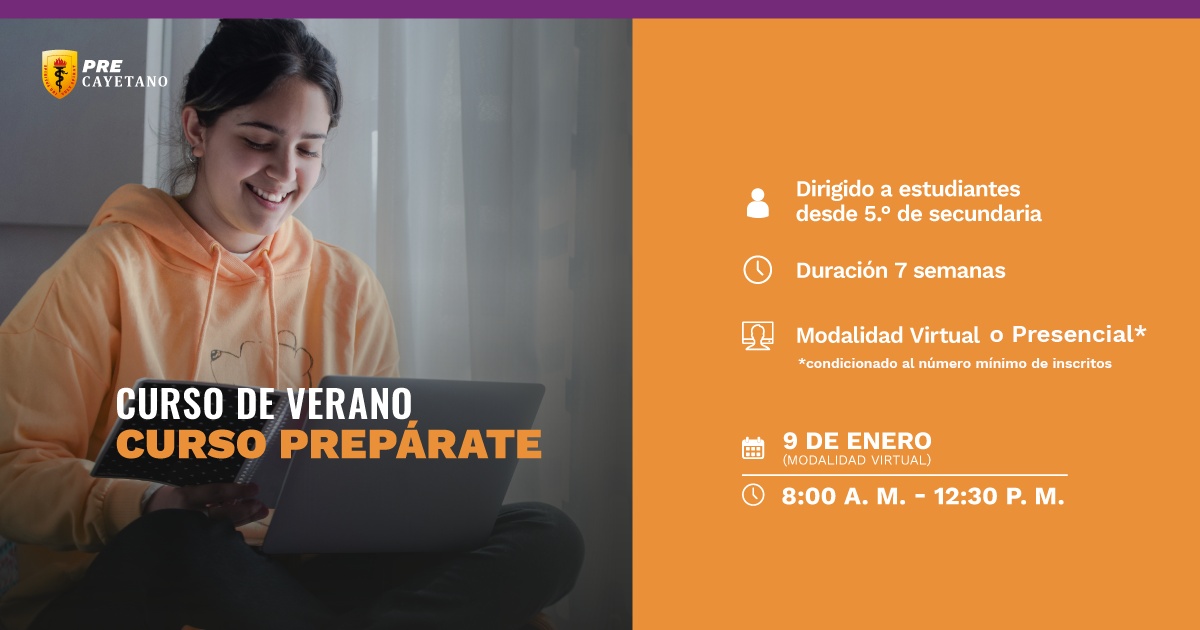 PRE
CAYETANO

CURSO DE VERANO
CURSO PREPÁRATE

Dirigido a estudiantes desde 5.º de secundaria

Duración 7 semanas

Modalidad Virtual o Presencial*
*condicionado al número mínimo de inscritos

9 DE ENERO
(MODALIDAD VIRTUAL)

8:00 A. M. - 12:30 P. M.